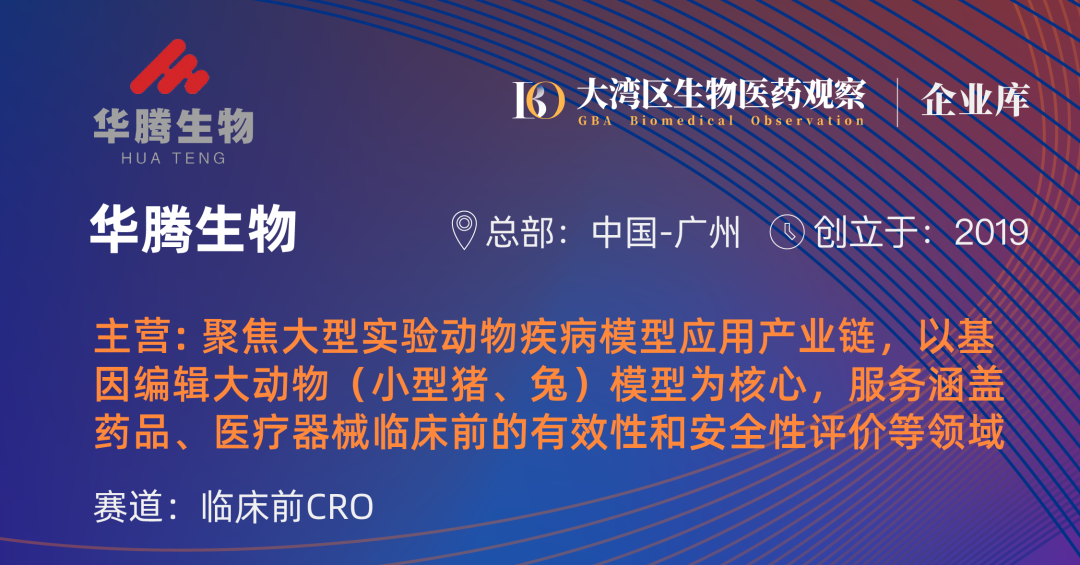 华腾生物
HUA TENG

大湾区生物医药观察
GBA Biomedical Observation
企业库

华腾生物

总部：中国-广州 创立于：2019

主营：聚焦大型实验动物疾病模型应用产业链，以基因编辑大动物（小型猪、兔）模型为核心，服务涵盖药品、医疗器械临床前的有效性和安全性评价等领域

赛道：临床前CRO